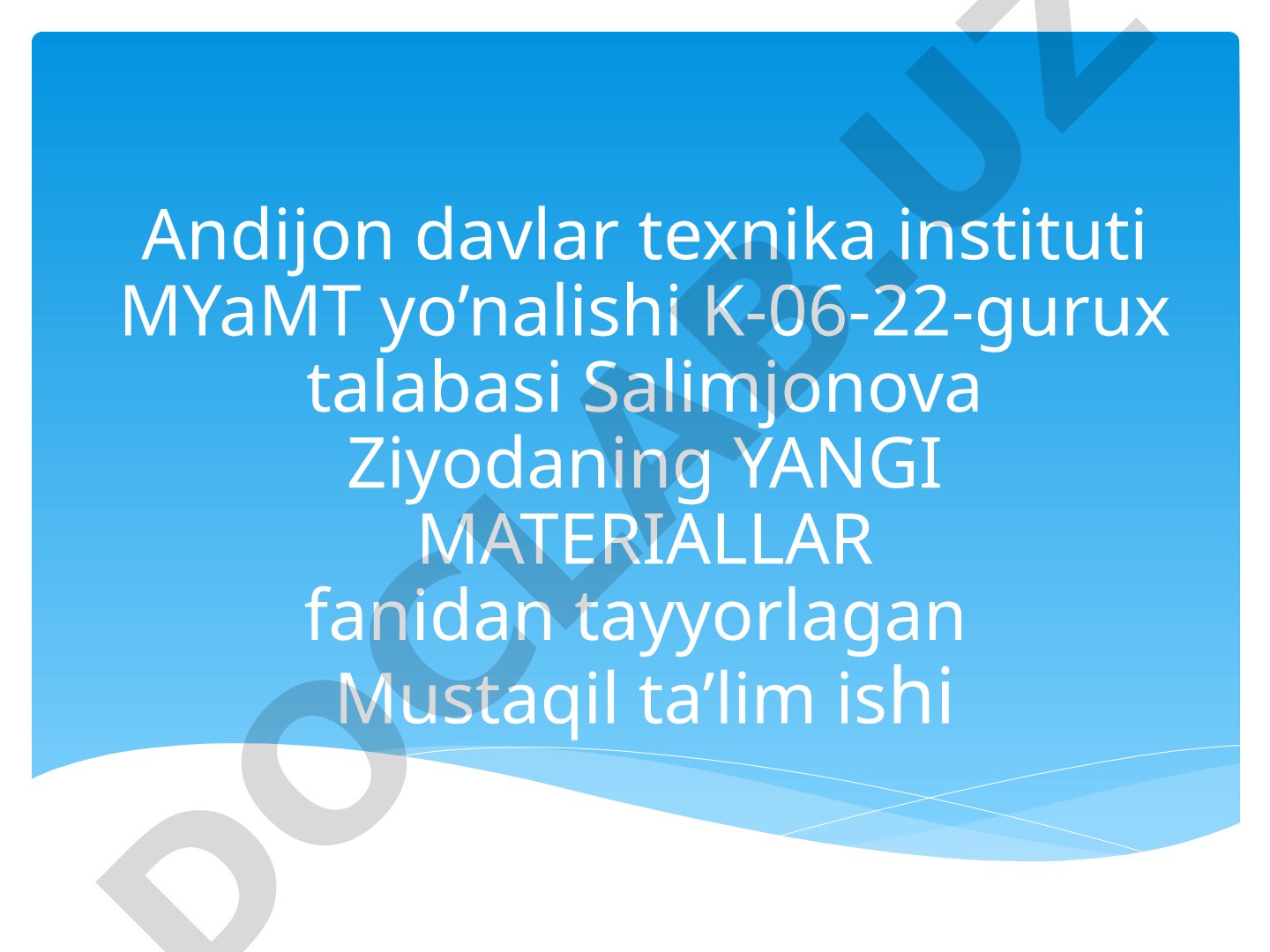 Andijon davlar texnika instituti MYaMT yo’nalishi K-06-22-gurux talabasi Salimjonova Ziyodaning YANGI MATERIALLAR fanidan tayyorlagan Mustaqil ta’lim ishi

DOCLAB.UZ